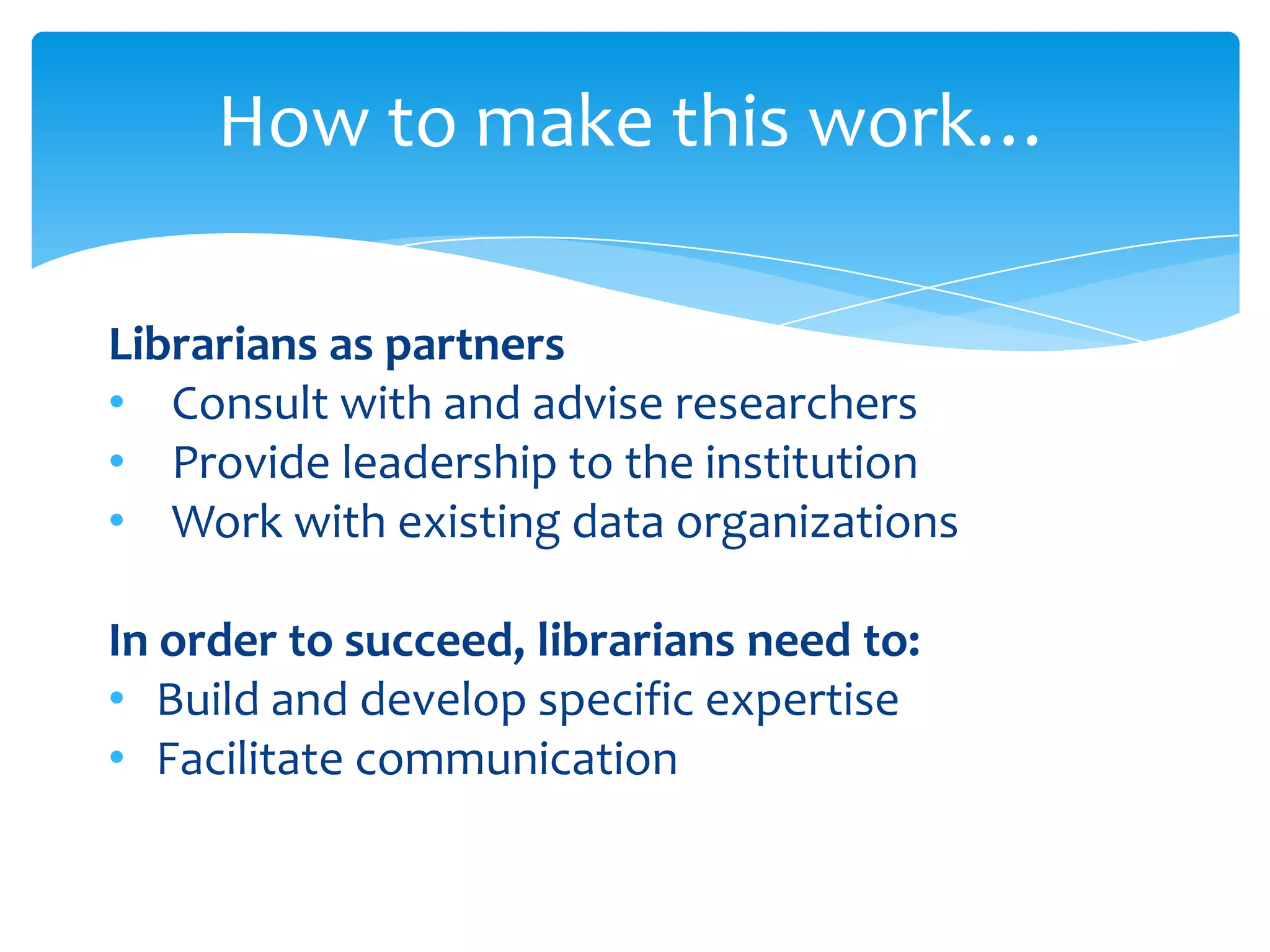 How to make this work…

Librarians as partners
• Consult with and advise researchers
• Provide leadership to the institution
• Work with existing data organizations

In order to succeed, librarians need to:
• Build and develop specific expertise
• Facilitate communication